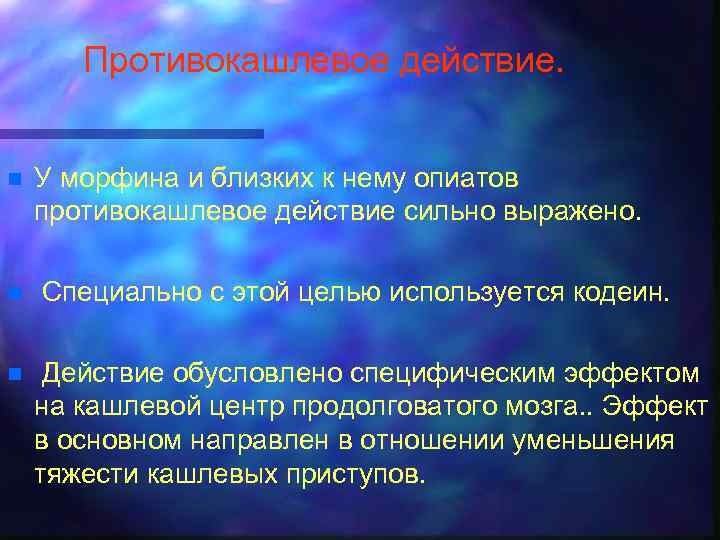 Противокашлевое действие.

У морфина и близких к нему опиатов противокашлевое действие сильно выражено.

Специально с этой целью используется кодеин.

Действие обусловлено специфическим эффектом на кашлевой центр продолговатого мозга.. Эффект в основном направлен в отношении уменьшения тяжести кашлевых приступов.